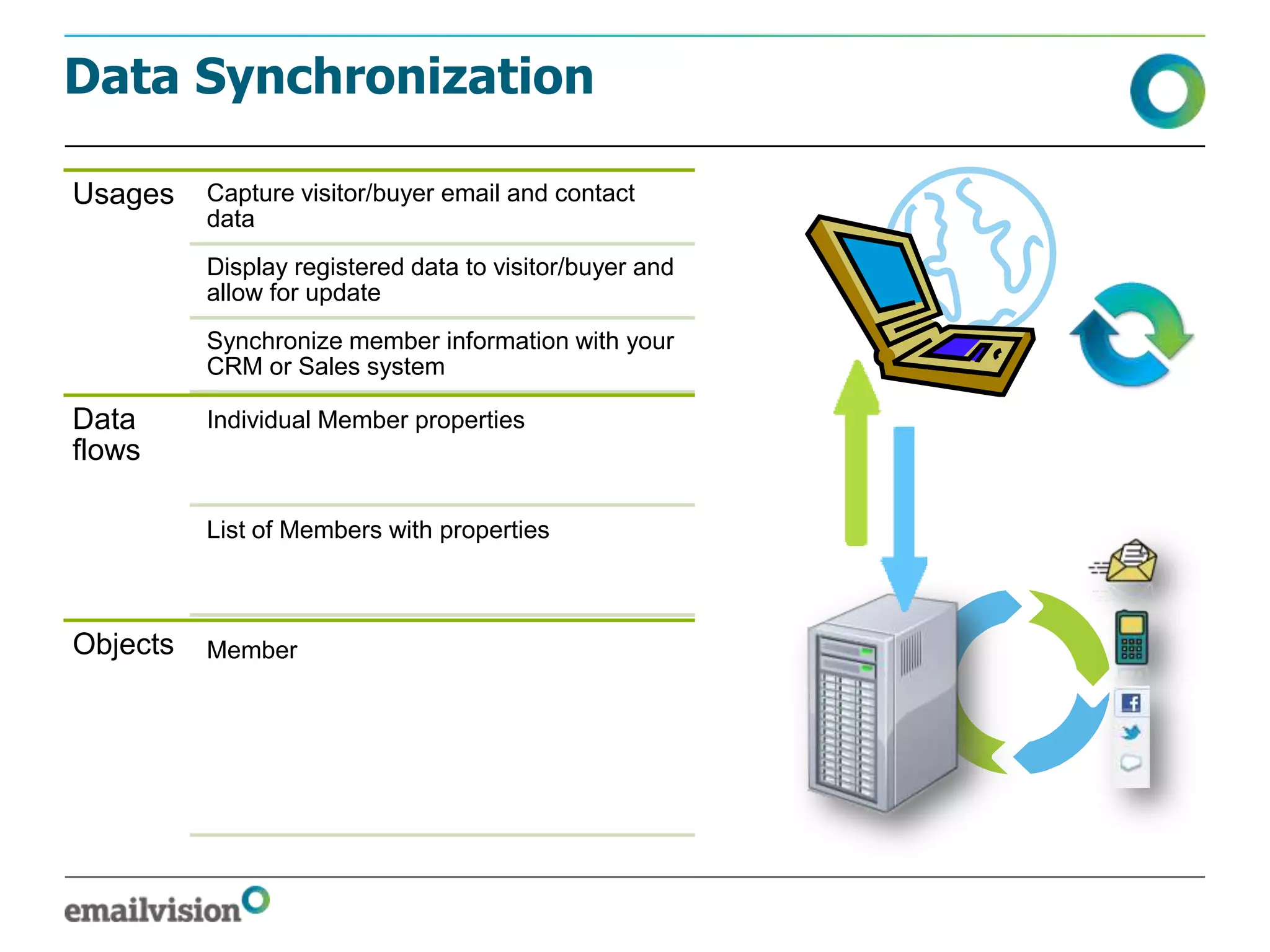 Data Synchronization

| | |
|---|---|
| Usages | Capture visitor/buyer email and contact data |
| | Display registered data to visitor/buyer and allow for update |
| | Synchronize member information with your CRM or Sales system |
| Data flows | Individual Member properties |
| | List of Members with properties |
| Objects | Member |

emailvision